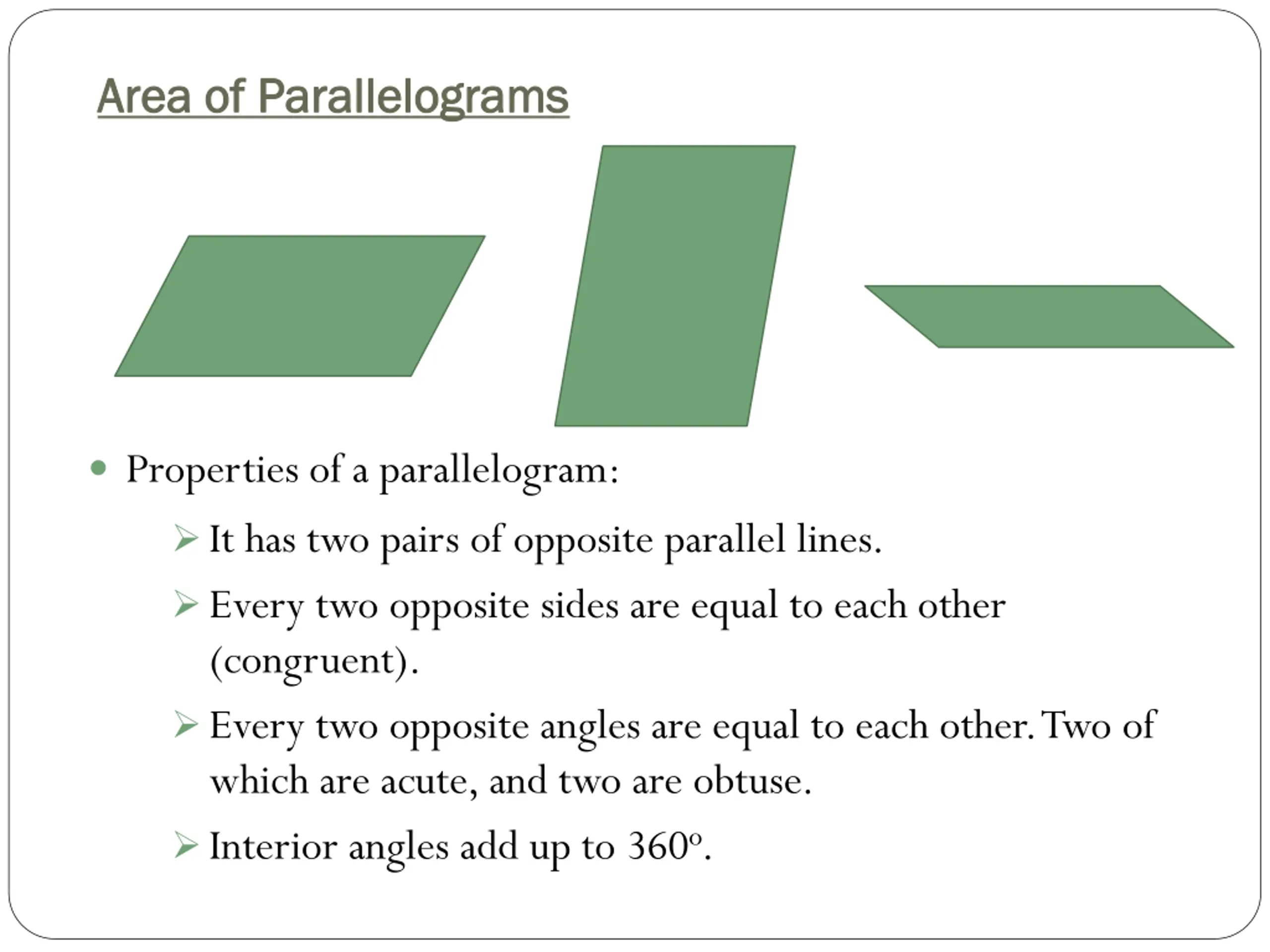 Area of Parallelograms

• Properties of a parallelogram:

➢ It has two pairs of opposite parallel lines.

➢ Every two opposite sides are equal to each other (congruent).

➢ Every two opposite angles are equal to each other. Two of which are acute, and two are obtuse.

➢ Interior angles add up to $360^o$.